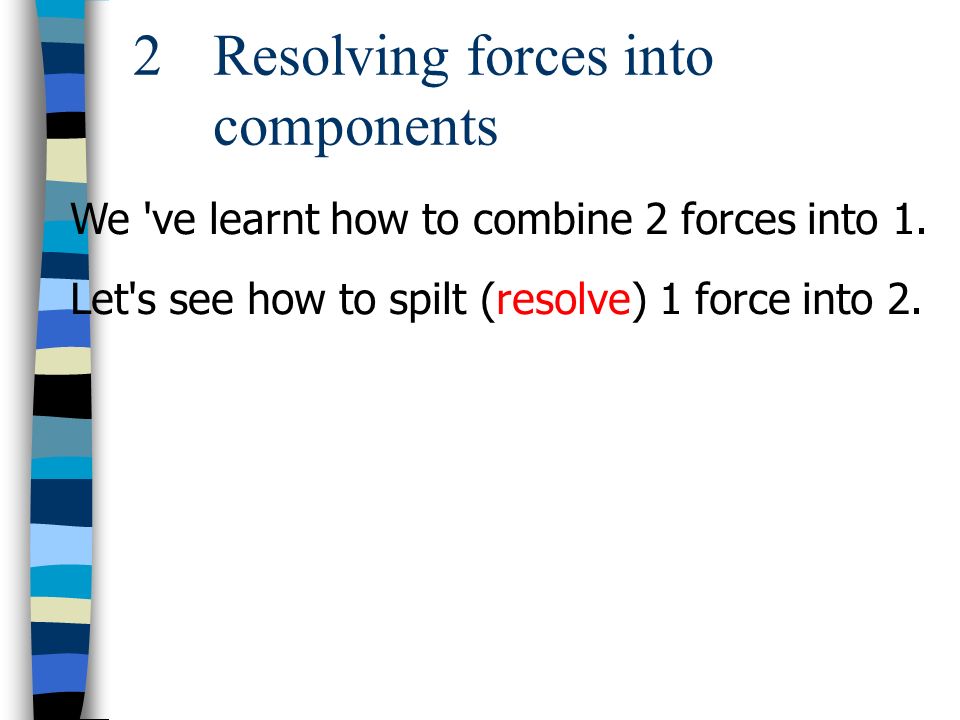 2 Resolving forces into components

We 've learnt how to combine 2 forces into 1.

Let's see how to spilt (resolve) 1 force into 2.